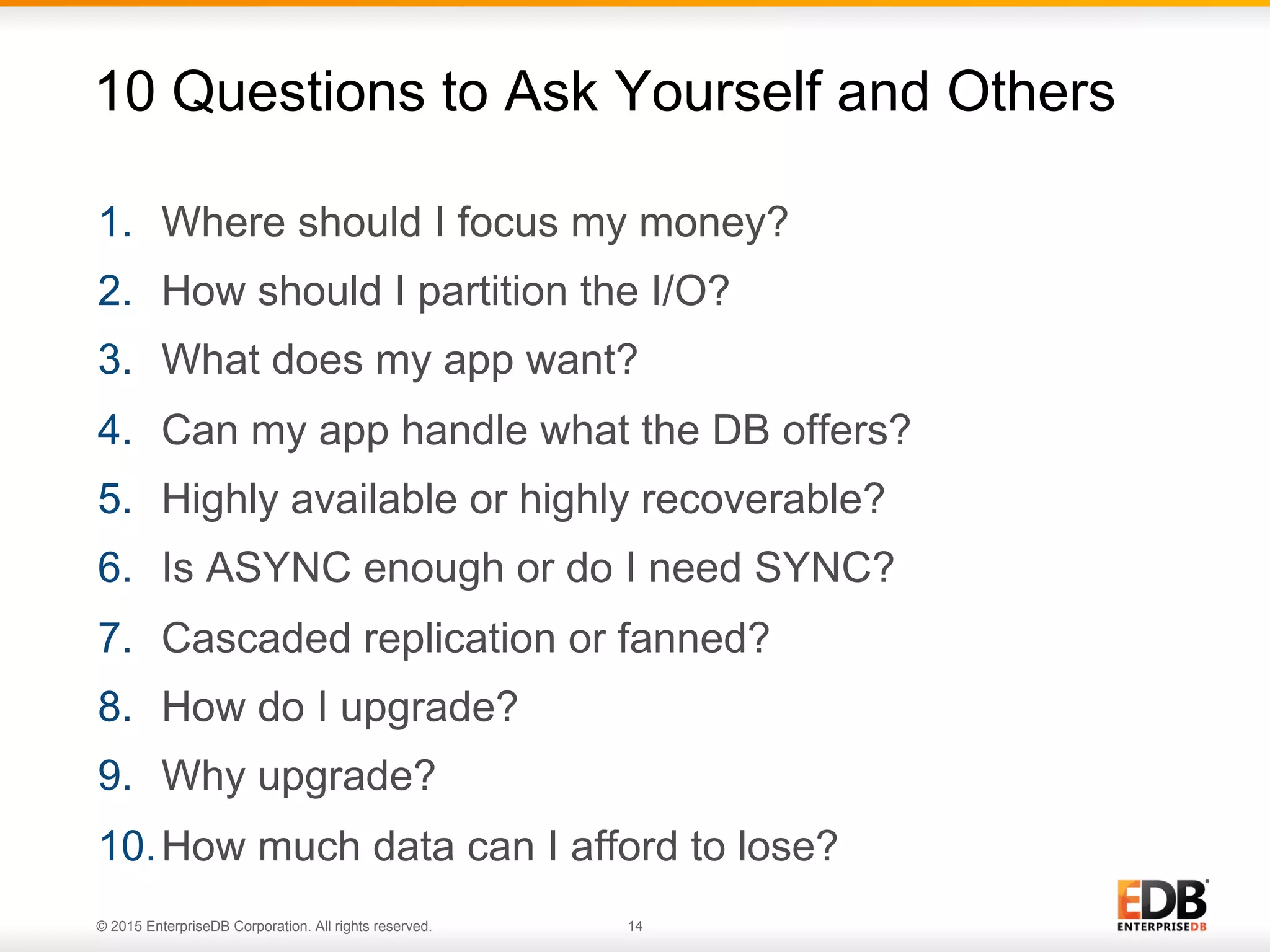 10 Questions to Ask Yourself and Others

1. Where should I focus my money?
2. How should I partition the I/O?
3. What does my app want?
4. Can my app handle what the DB offers?
5. Highly available or highly recoverable?
6. Is ASYNC enough or do I need SYNC?
7. Cascaded replication or fanned?
8. How do I upgrade?
9. Why upgrade?
10. How much data can I afford to lose?

© 2015 EnterpriseDB Corporation. All rights reserved. 14

EDB
ENTERPRISEDB